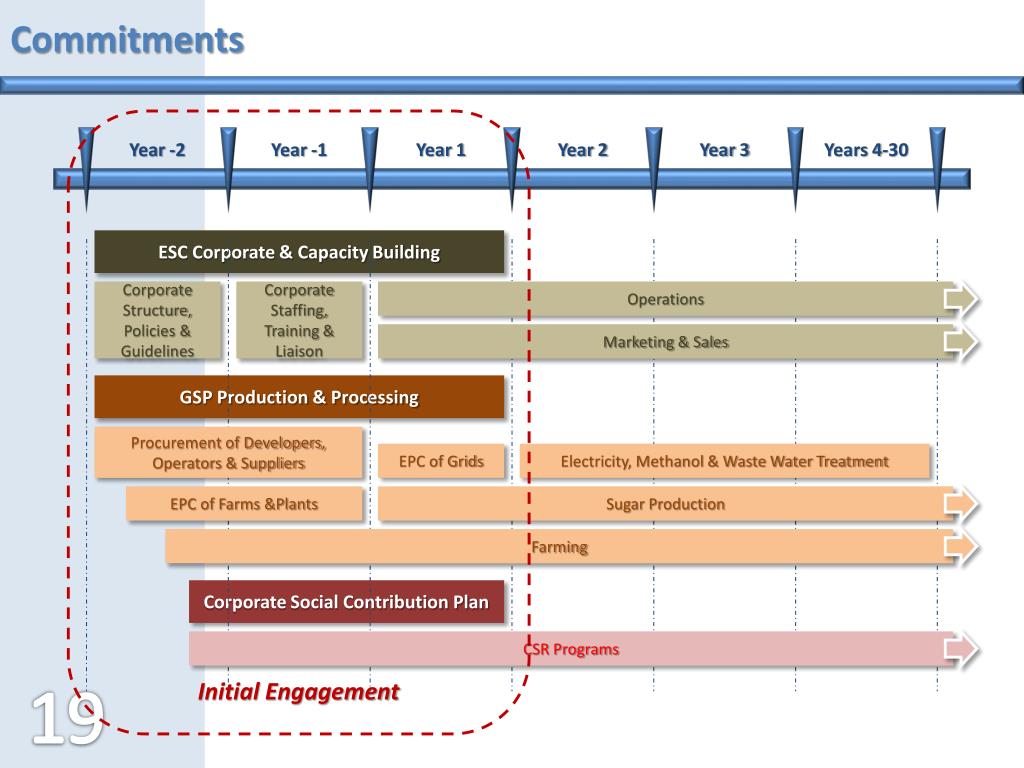 Commitments

Year -2
Year -1
Year 1
Year 2
Year 3
Years 4-30

ESC Corporate & Capacity Building

Corporate Structure, Policies & Guidelines

Corporate Staffing, Training & Liaison

Operations

Marketing & Sales

GSP Production & Processing

Procurement of Developers, Operators & Suppliers

EPC of Grids

Electricity, Methanol & Waste Water Treatment

EPC of Farms &Plants

Sugar Production

Farming

Corporate Social Contribution Plan

CSR Programs

Initial Engagement

19